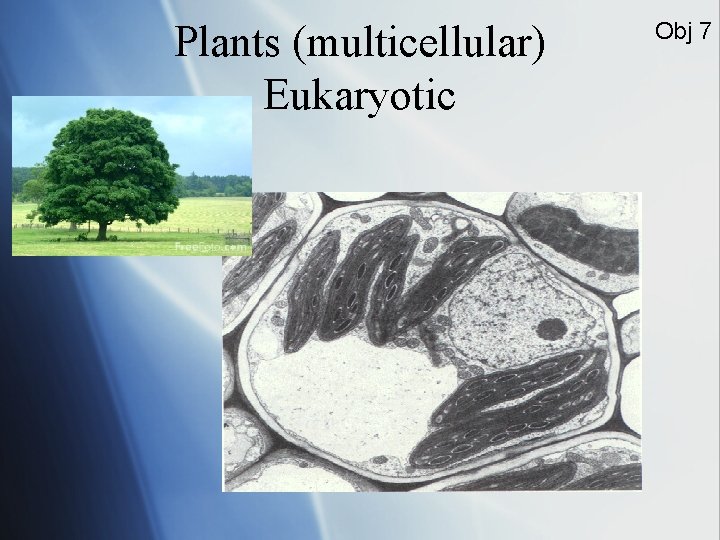 Plants (multicellular)
Eukaryotic

Obj 7

FreeFoto.com